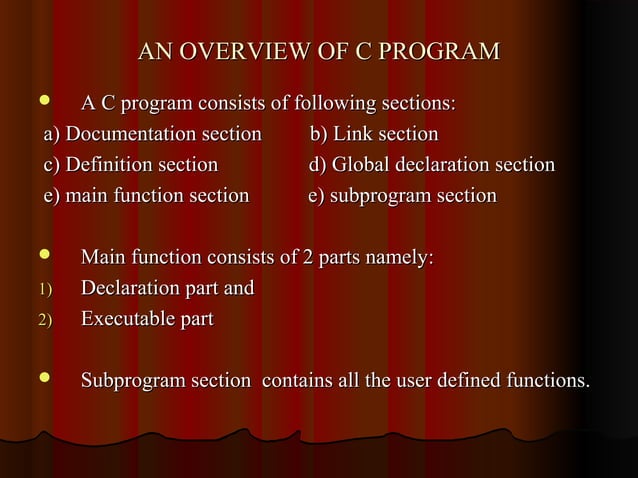 AN OVERVIEW OF C PROGRAM

- A C program consists of following sections:

a) Documentation section b) Link section
c) Definition section d) Global declaration section
e) main function section e) subprogram section

- Main function consists of 2 parts namely:

1) Declaration part and
2) Executable part

- Subprogram section contains all the user defined functions.